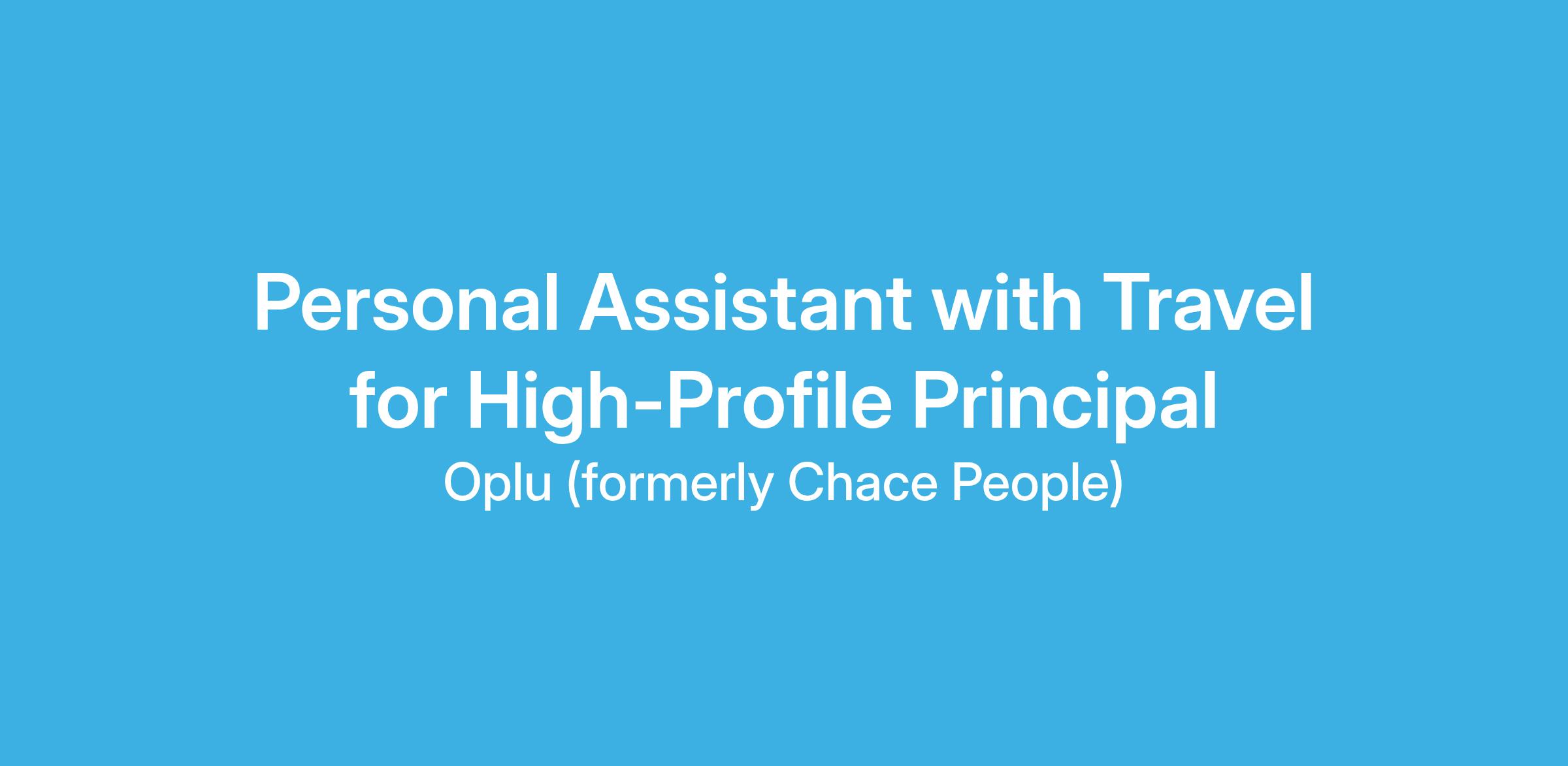 Personal Assistant with Travel for High-Profile Principal

Oplu (formerly Chace People)